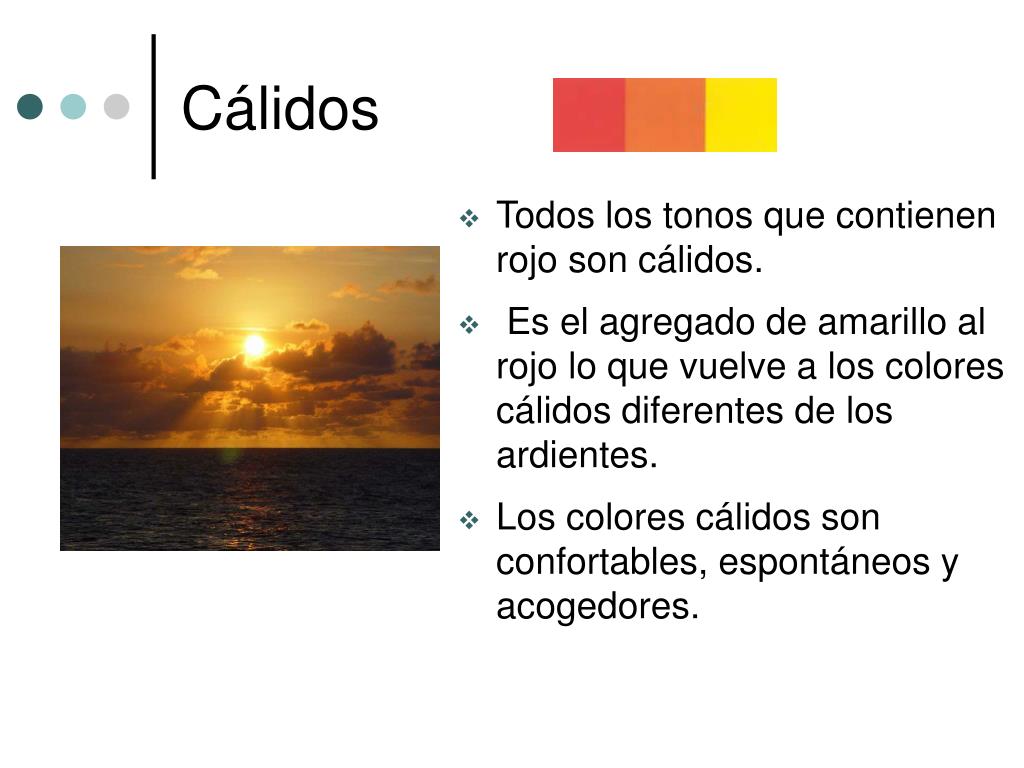 Cálidos

❖ Todos los tonos que contienen rojo son cálidos.

❖ Es el agregado de amarillo al rojo lo que vuelve a los colores cálidos diferentes de los ardientes.

❖ Los colores cálidos son confortables, espontáneos y acogedores.